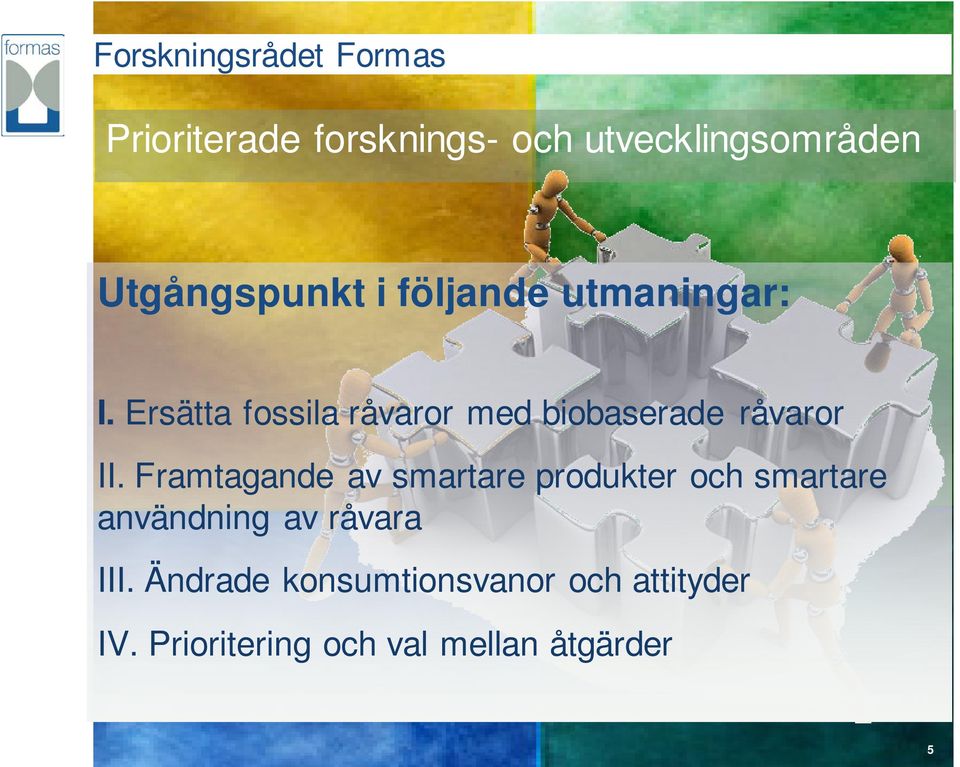 formas

Forskningsrådet Formas

Prioriterade forsknings- och utvecklingsområden

Utgångspunkt i följande utmaningar:

I. Ersätta fossila råvaror med biobaserade råvaror

II. Framtagande av smartare produkter och smartare användning av råvara

III. Ändrade konsumtionsvanor och attityder

IV. Prioritering och val mellan åtgärder

5